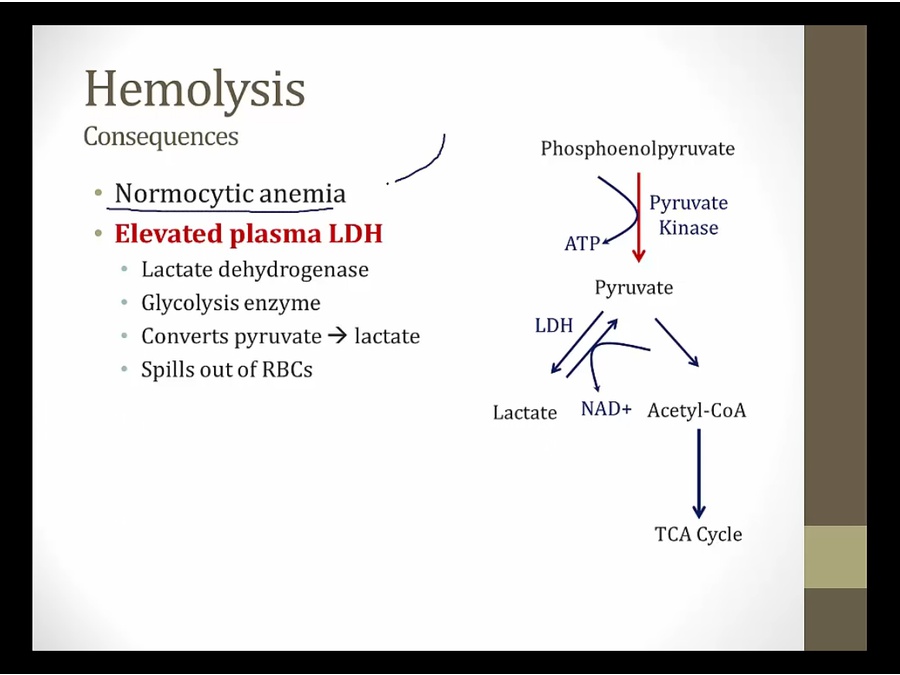 Hemolysis
Consequences

• Normocytic anemia
• Elevated plasma LDH
  • Lactate dehydrogenase
  • Glycolysis enzyme
  • Converts pyruvate → lactate
  • Spills out of RBCs

Phosphoenolpyruvate

Pyruvate Kinase

ATP

Pyruvate

LDH

Lactate

NAD+

Acetyl-CoA

TCA Cycle